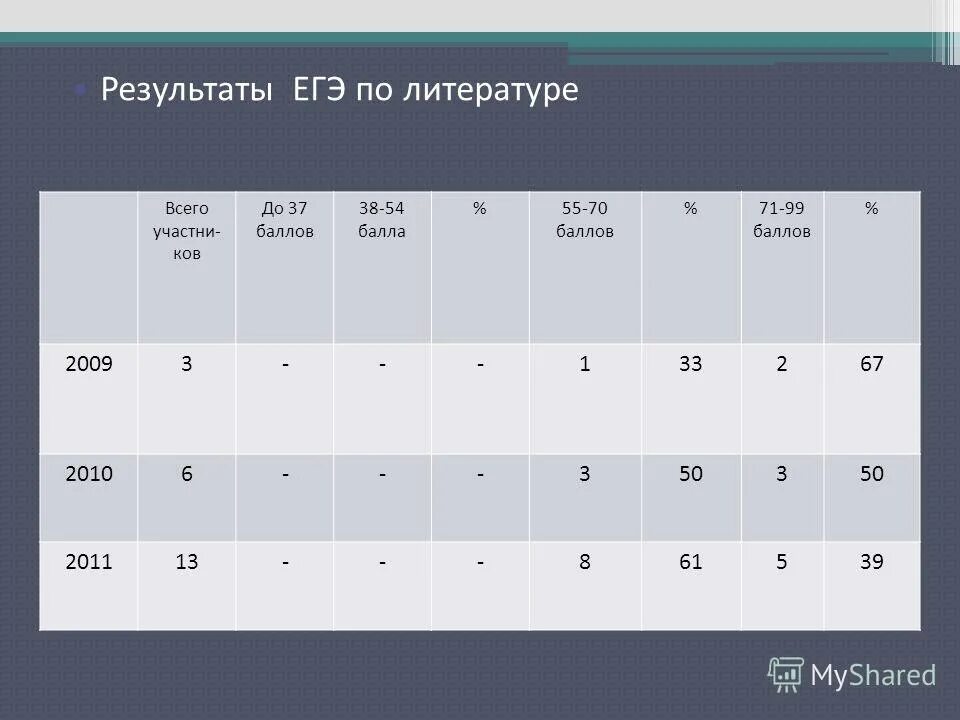 Результаты ЕГЭ по литературе

| | Всего участников | До 37 баллов | 38-54 балла | % | 55-70 баллов | % | 71-99 баллов | % |
|---|---|---|---|---|---|---|---|---|
| 2009 | 3 | - | - | - | 1 | 33 | 2 | 67 |
| 2010 | 6 | - | - | - | 3 | 50 | 3 | 50 |
| 2011 | 13 | - | - | - | 8 | 61 | 5 | 39 |

MyShared